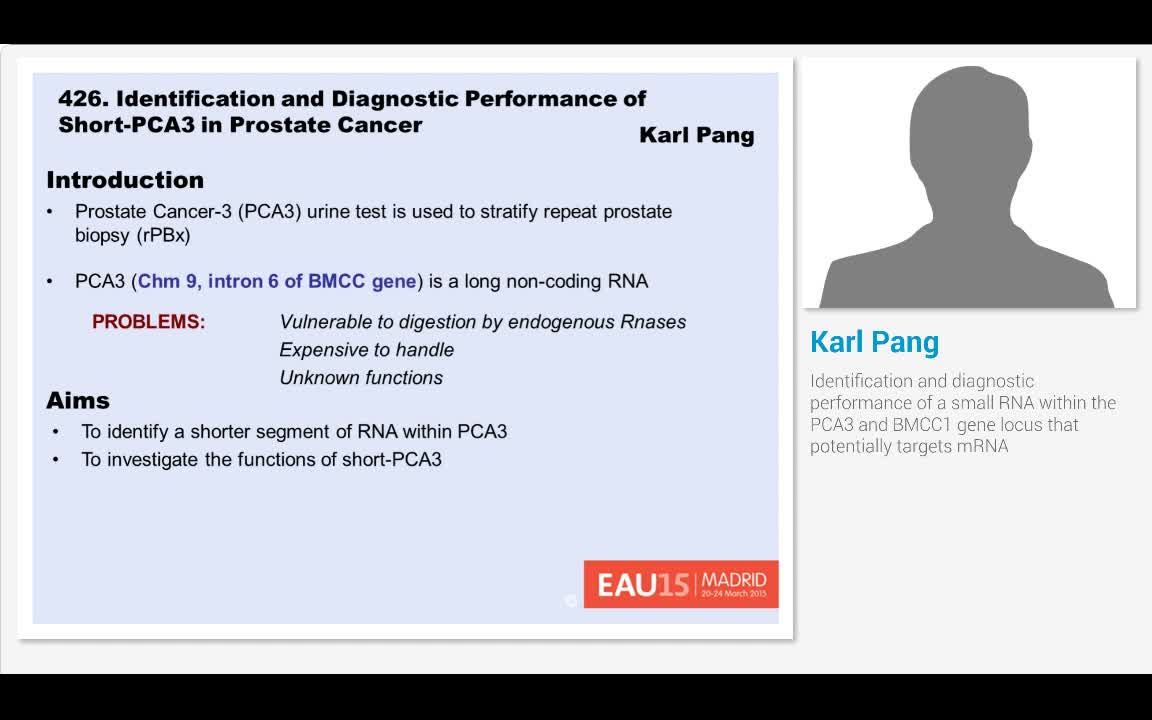 426. Identification and Diagnostic Performance of Short-PCA3 in Prostate Cancer

Karl Pang

Introduction

• Prostate Cancer-3 (PCA3) urine test is used to stratify repeat prostate biopsy (rPBx)

• PCA3 (Chm 9, intron 6 of BMCC gene) is a long non-coding RNA

PROBLEMS: Vulnerable to digestion by endogenous Rnases
Expensive to handle
Unknown functions

Aims

• To identify a shorter segment of RNA within PCA3
• To investigate the functions of short-PCA3

EAU15 MADRID 20-24 March 2015

Karl Pang

Identification and diagnostic performance of a small RNA within the PCA3 and BMCC1 gene locus that potentially targets mRNA